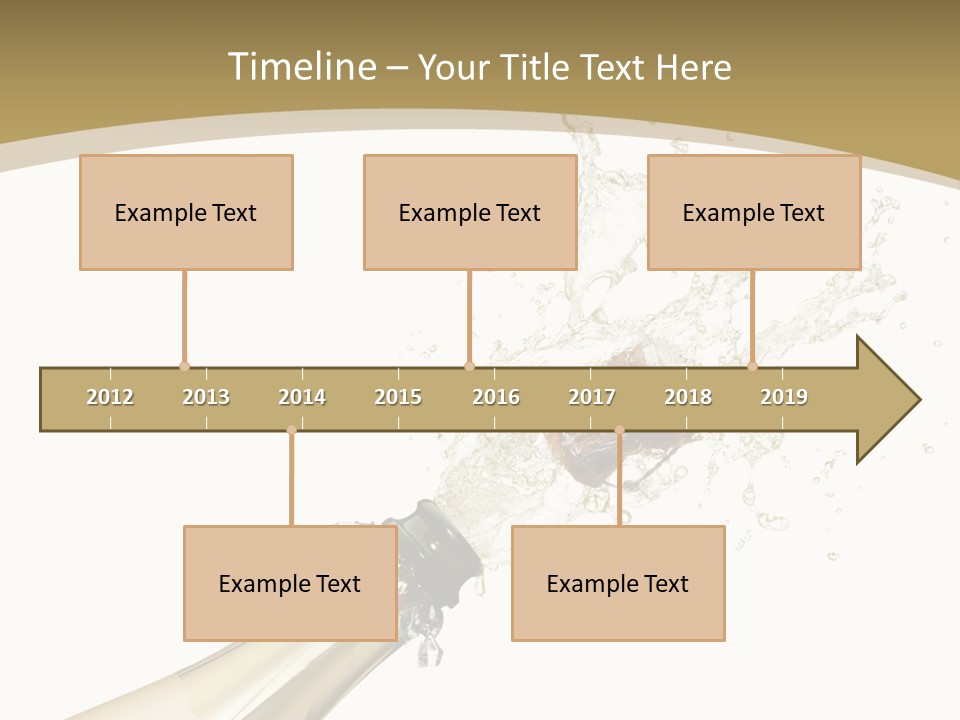 Timeline – Your Title Text Here

Example Text

Example Text

Example Text

2012 2013 2014 2015 2016 2017 2018 2019

Example Text

Example Text